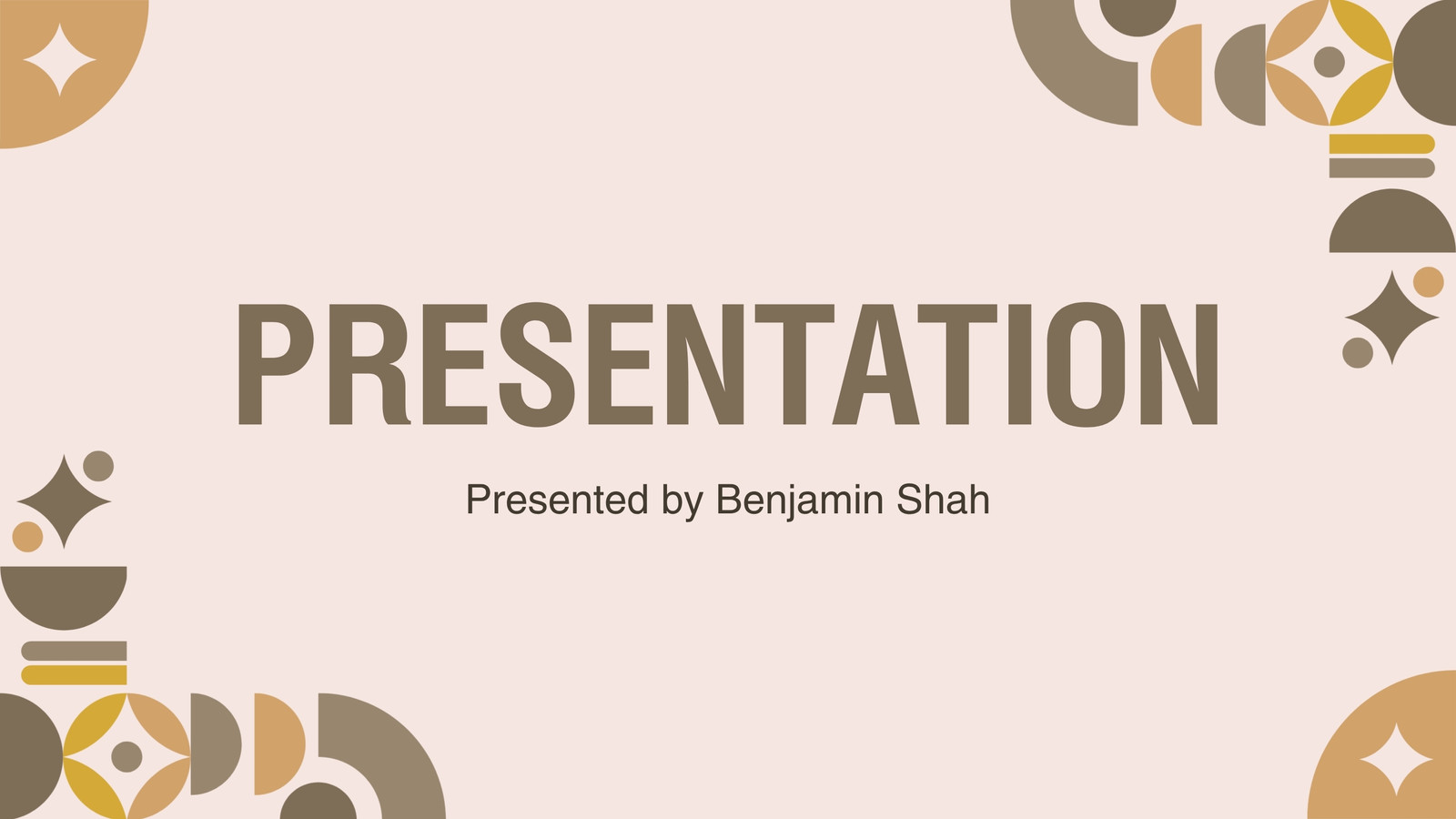 PRESENTATION

Presented by Benjamin Shah